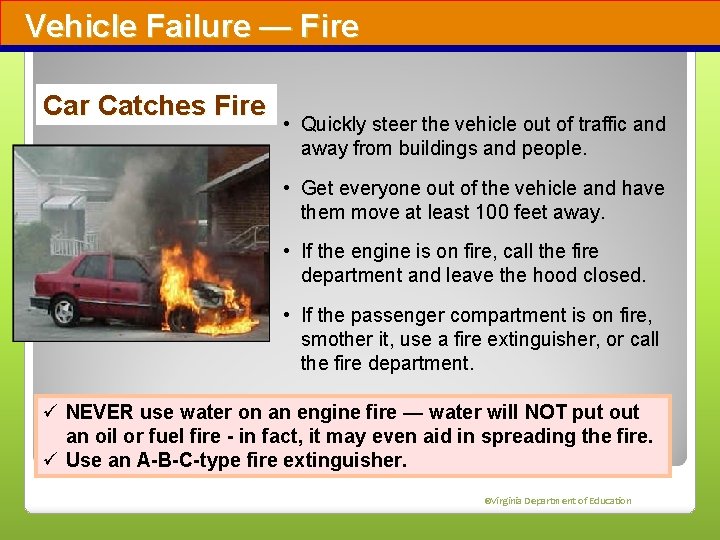 Vehicle Failure — Fire

Car Catches Fire

• Quickly steer the vehicle out of traffic and away from buildings and people.

• Get everyone out of the vehicle and have them move at least 100 feet away.

• If the engine is on fire, call the fire department and leave the hood closed.

• If the passenger compartment is on fire, smother it, use a fire extinguisher, or call the fire department.

✓ NEVER use water on an engine fire — water will NOT put out an oil or fuel fire - in fact, it may even aid in spreading the fire.
✓ Use an A-B-C-type fire extinguisher.

©Virginia Department of Education